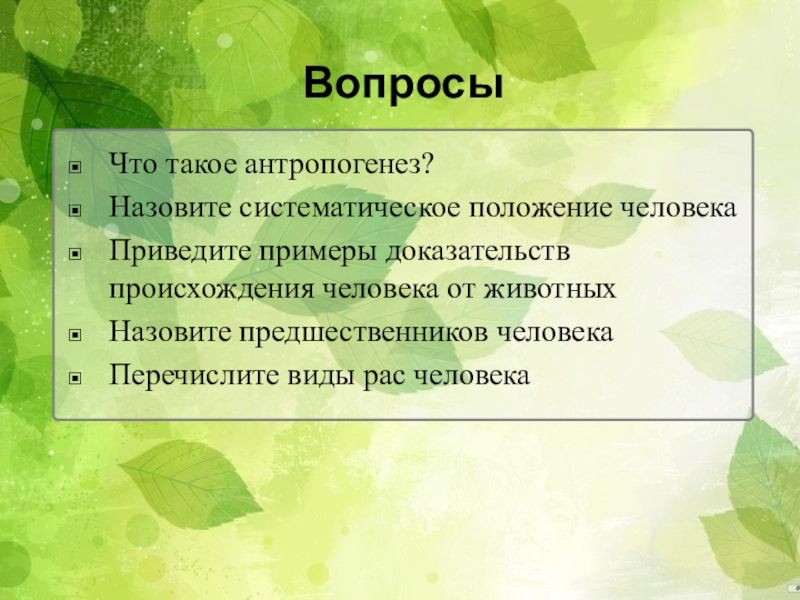 Вопросы

- Что такое антропогенез?
- Назовите систематическое положение человека
- Приведите примеры доказательств происхождения человека от животных
- Назовите предшественников человека
- Перечислите виды рас человека